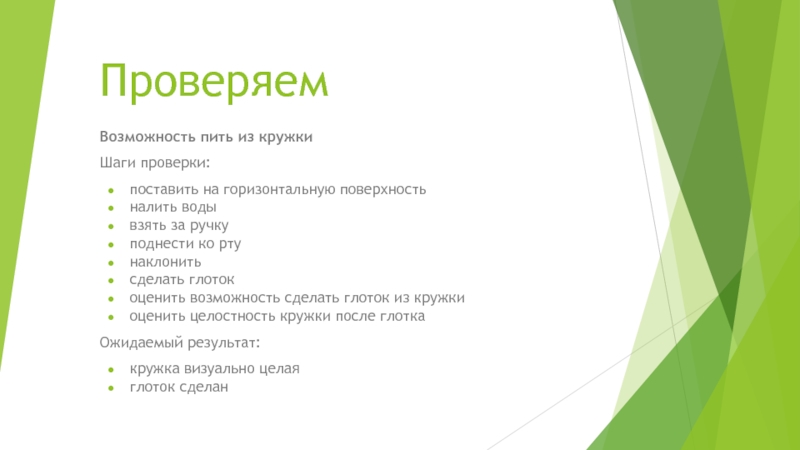 Проверяем

Возможность пить из кружки

Шаги проверки:

- поставить на горизонтальную поверхность
- налить воды
- взять за ручку
- поднести ко рту
- наклонить
- сделать глоток
- оценить возможность сделать глоток из кружки
- оценить целостность кружки после глотка

Ожидаемый результат:

- кружка визуально целая
- глоток сделан